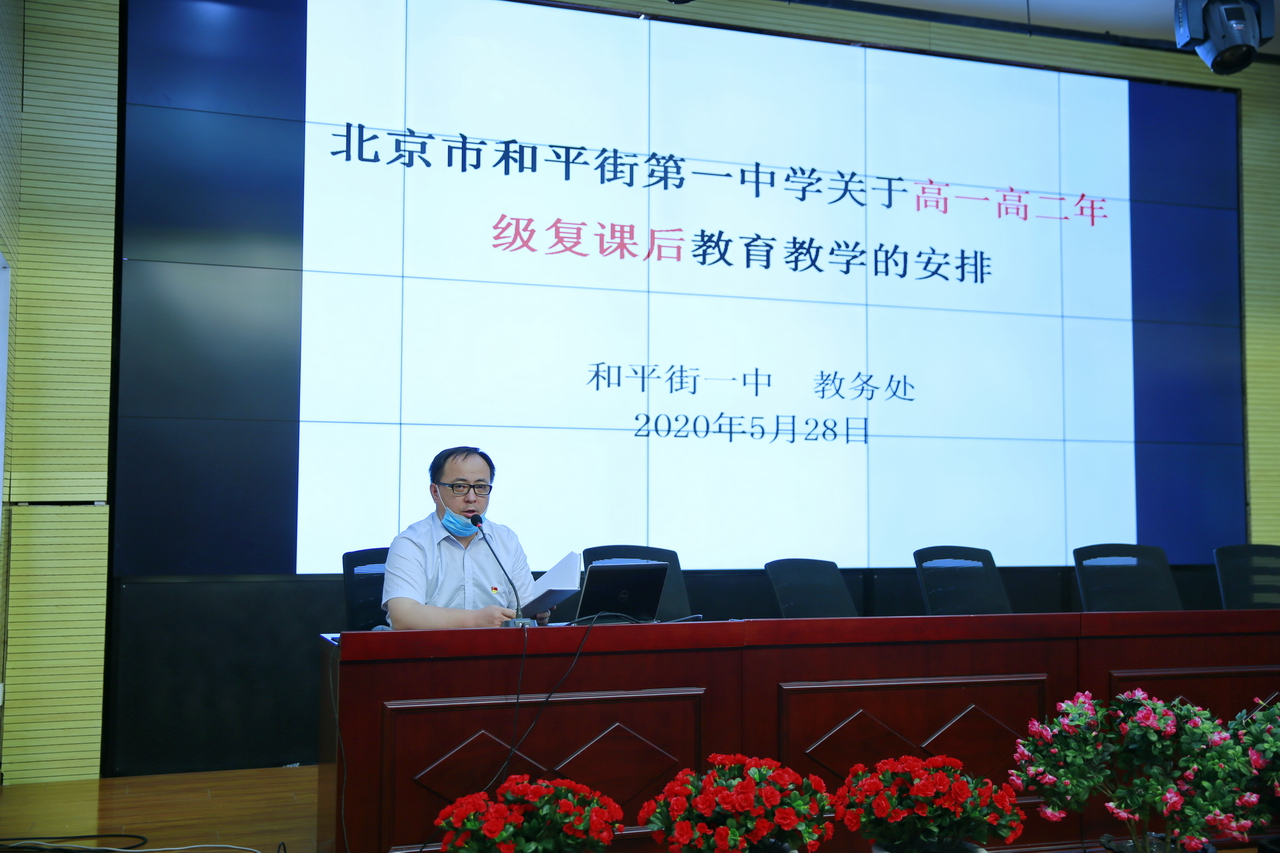 北京市和平街第一中学关于高一高二年级复课后教育教学的安排

和平街一中　教务处
2020年5月28日